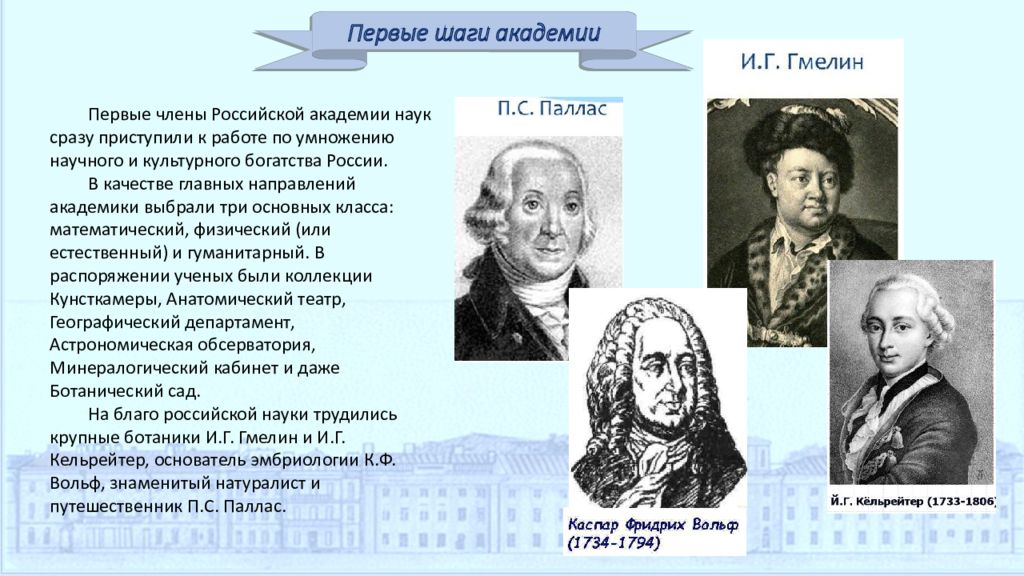 Первые шаги академии

Первые члены Российской академии наук сразу приступили к работе по умножению научного и культурного богатства России.

В качестве главных направлений академики выбрали три основных класса: математический, физический (или естественный) и гуманитарный. В распоряжении ученых были коллекции Кунсткамеры, Анатомический театр, Географический департамент, Астрономическая обсерватория, Минералогический кабинет и даже Ботанический сад.

На благо российской науки трудились крупные ботаники И.Г. Гмелин и И.Г. Кельрейтер, основатель эмбриологии К.Ф. Вольф, знаменитый натуралист и путешественник П.С. Паллас.

П.С. Паллас

И.Г. Гмелин

Каспар Фридрих Вольф (1734-1794)

Й.Г. Кёльрейтер (1733-1806)